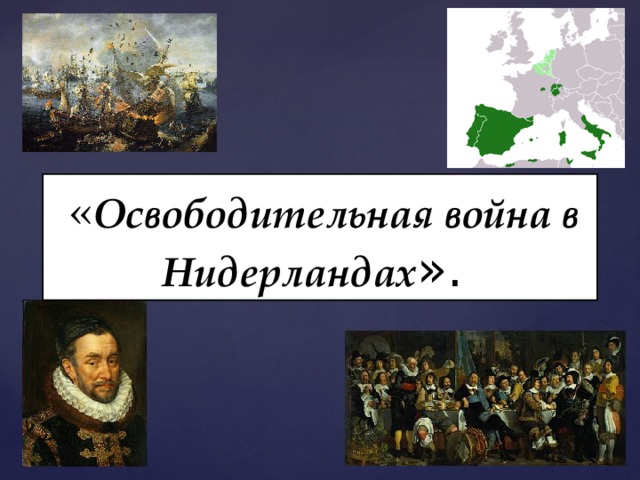 «Освободительная война в Нидерландах».